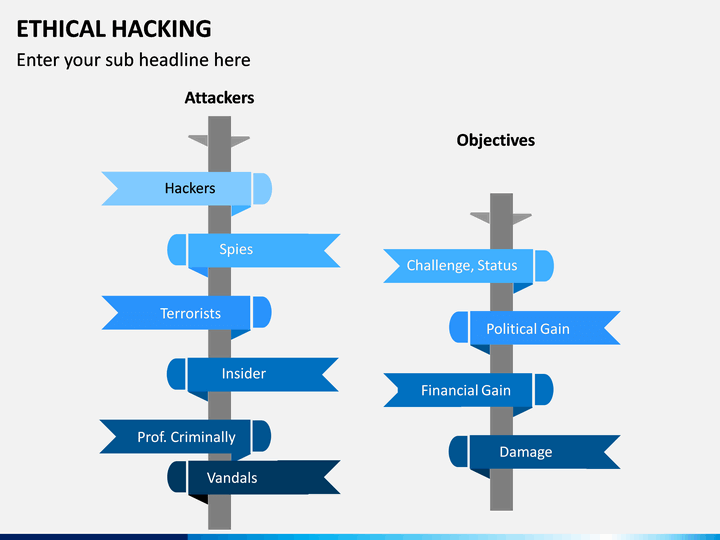 ETHICAL HACKING

Enter your sub headline here

Attackers

Hackers

Spies

Terrorists

Insider

Prof. Criminally

Vandals

Objectives

Challenge, Status

Political Gain

Financial Gain

Damage